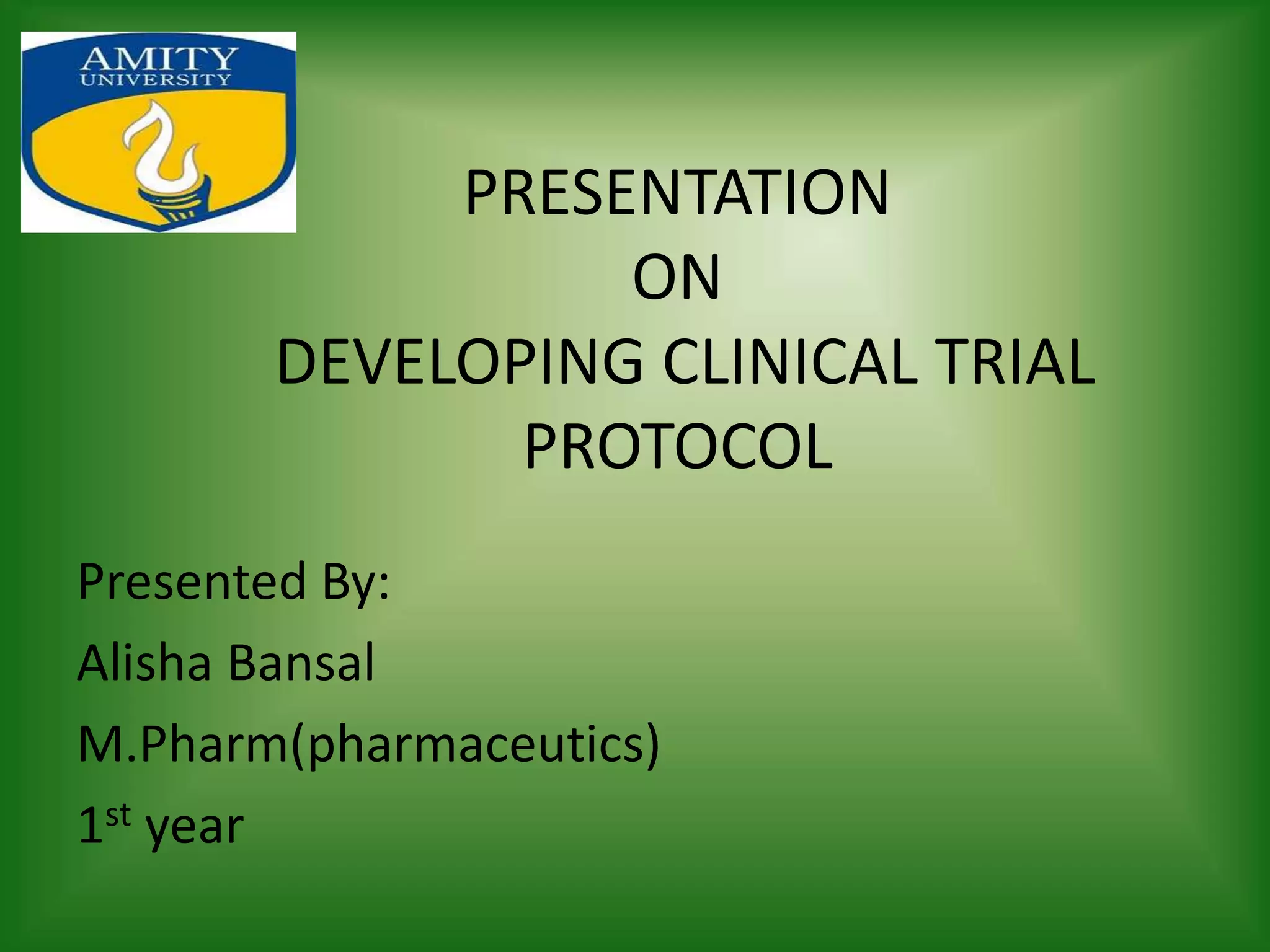 AMITY
UNIVERSITY

PRESENTATION
ON
DEVELOPING CLINICAL TRIAL PROTOCOL

Presented By:
Alisha Bansal
M.Pharm(pharmaceutics)
1$^{st}$ year